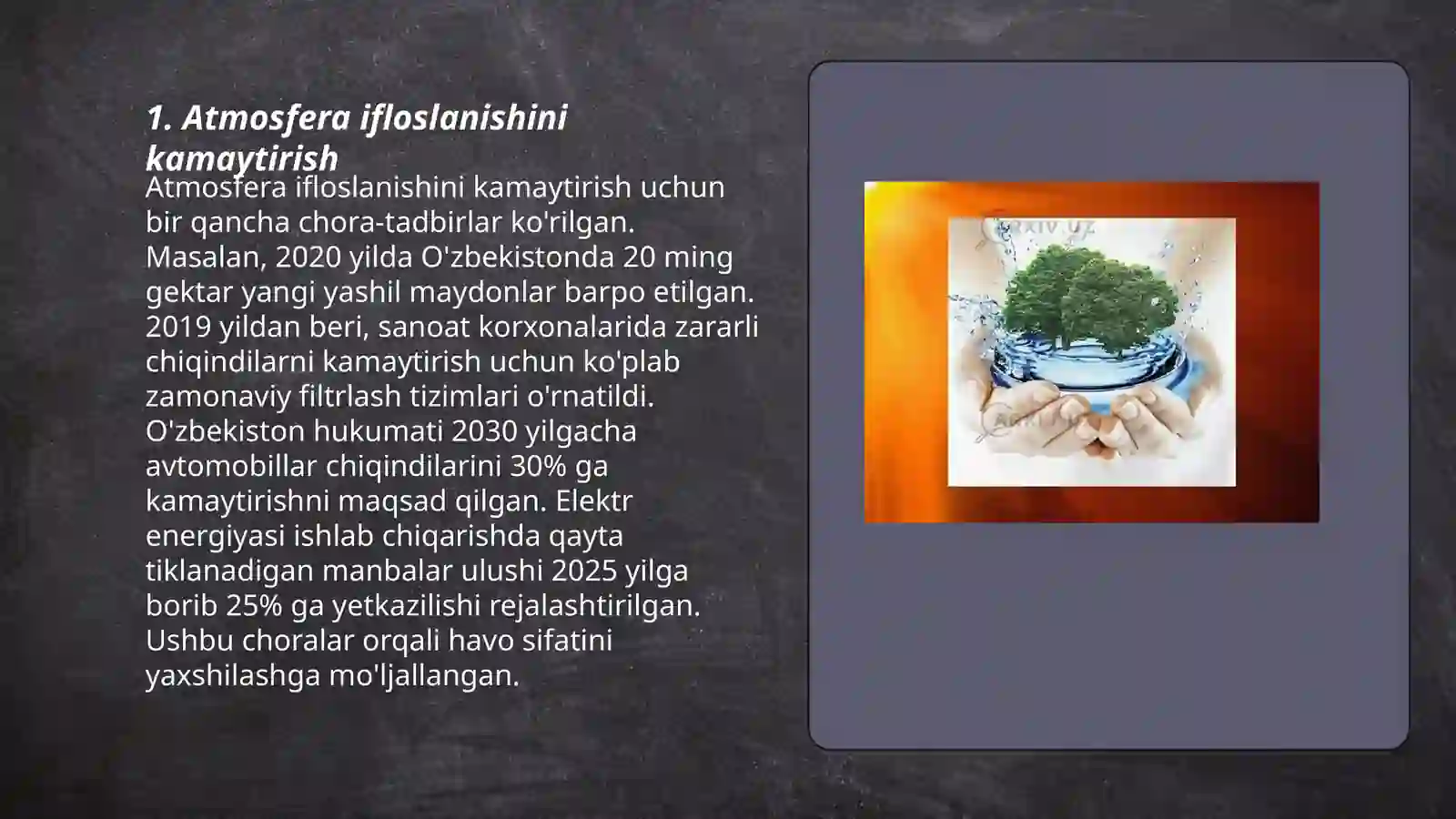 1. Atmosfera ifloslanishini kamaytirish

Atmosfera ifloslanishini kamaytirish uchun bir qancha chora-tadbirlar ko'rilgan. Masalan, 2020 yilda O'zbekistonda 20 ming gektar yangi yashil maydonlar barpo etilgan. 2019 yildan beri, sanoat korxonalarida zararli chiqindilarni kamaytirish uchun ko'plab zamonaviy filtrlash tizimlari o'rnatildi. O'zbekiston hukumati 2030 yilgacha avtomobillar chiqindilarini 30% ga kamaytirishni maqsad qilgan. Elektr energiyasi ishlab chiqarishda qayta tiklanadigan manbalar ulushi 2025 yilga borib 25% ga yetkazilishi rejalashtirilgan. Ushbu choralar orqali havo sifatini yaxshilashga mo'ljallangan.

ARXIV.UZ